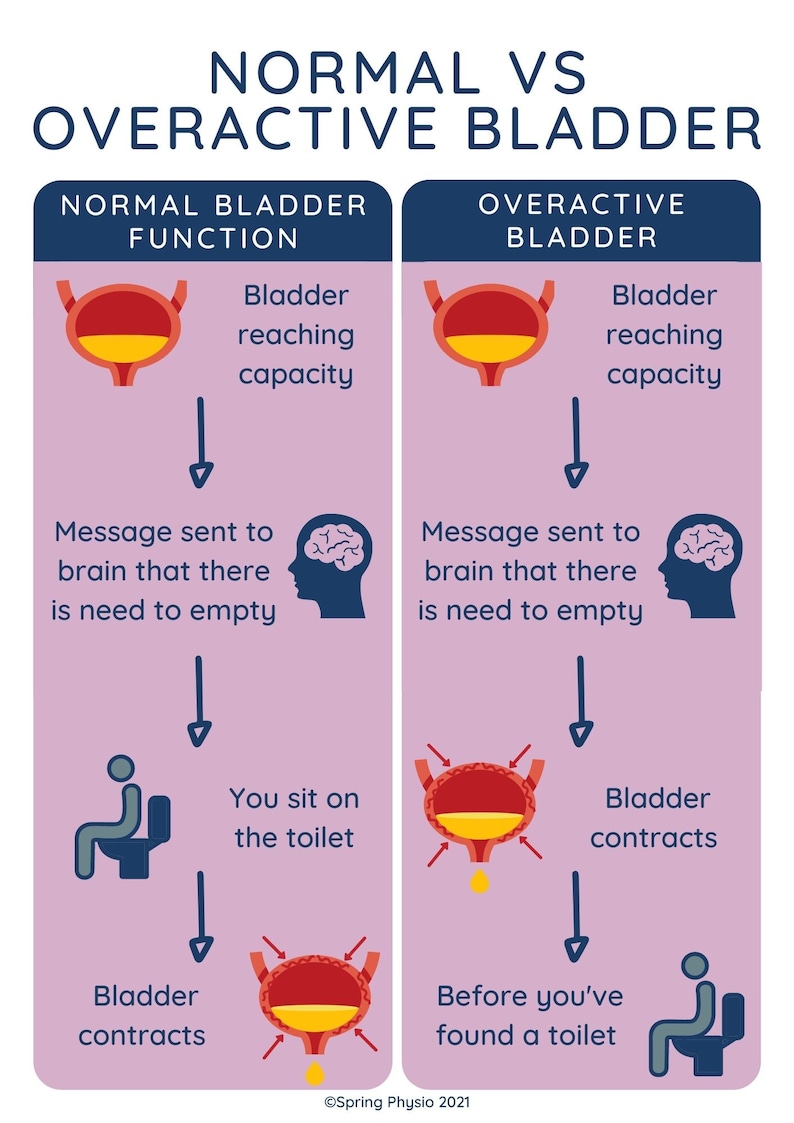 NORMAL VS OVERACTIVE BLADDER

NORMAL BLADDER FUNCTION

Bladder reaching capacity

Message sent to brain that there is need to empty

You sit on the toilet

Bladder contracts

OVERACTIVE BLADDER

Bladder reaching capacity

Message sent to brain that there is need to empty

Bladder contracts

Before you've found a toilet

©Spring Physio 2021